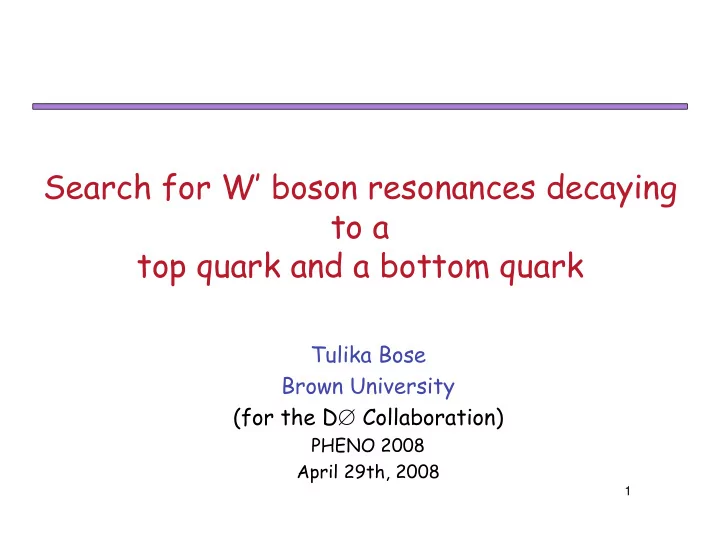 Search for W' boson resonances decaying to a top quark and a bottom quark

Tulika Bose
Brown University
(for the D∅ Collaboration)
PHENO 2008
April 29th, 2008

1